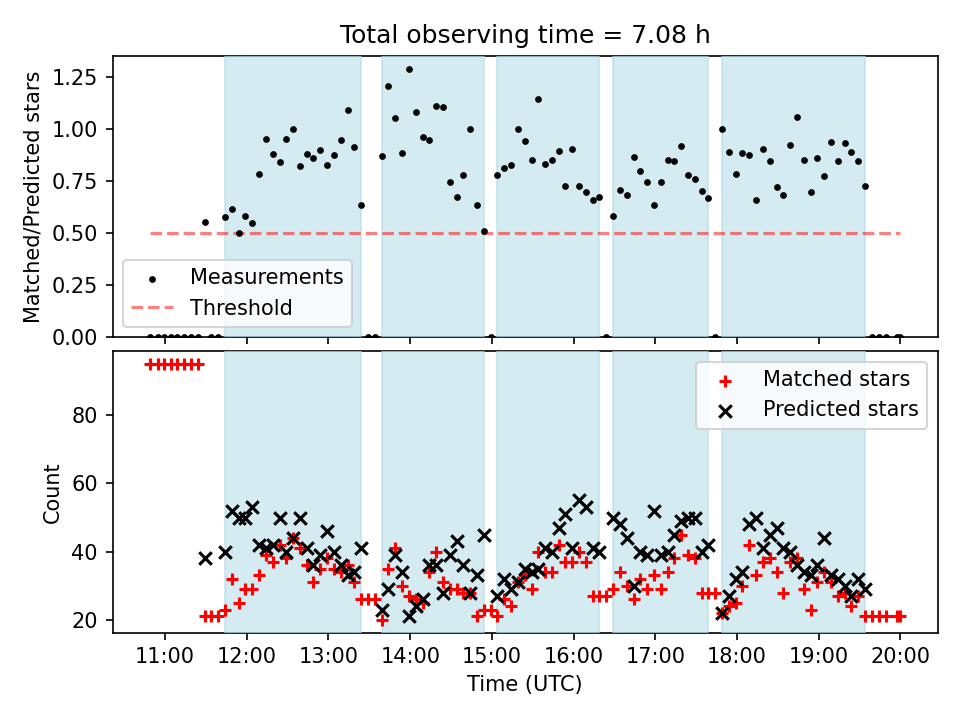 Total observing time = 7.08 h

Matched/Predicted stars

1.25
1.00
0.75
0.50
0.25
0.00

Measurements
Threshold

Count

80
60
40
20

Matched stars
Predicted stars

11:00 12:00 13:00 14:00 15:00 16:00 17:00 18:00 19:00 20:00

Time (UTC)